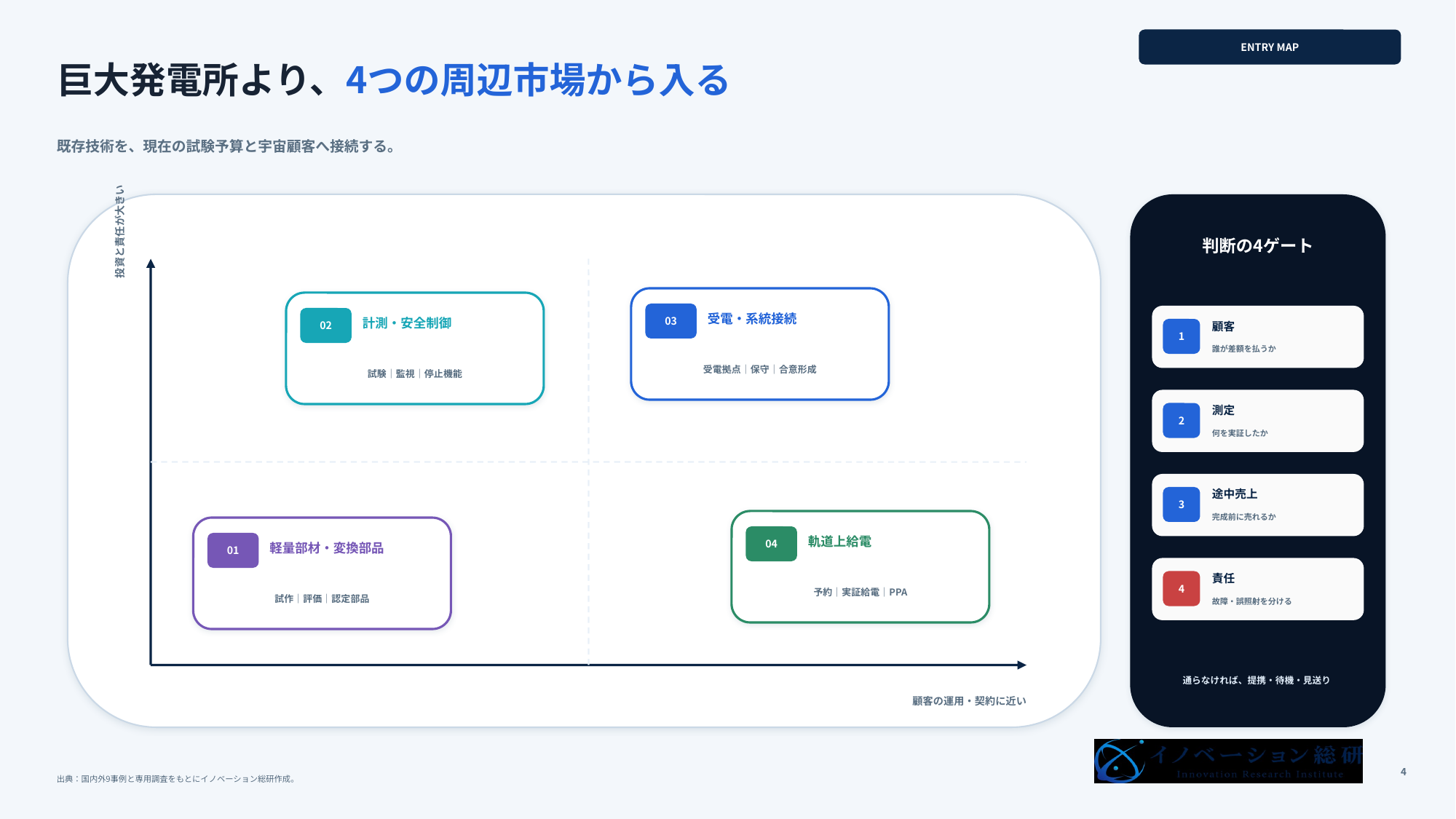 ENTRY MAP

巨大発電所より、4つの周辺市場から入る

既存技術を、現在の試験予算と宇宙顧客へ接続する。

投資と責任が大きい

02 計測・安全制御
試験｜監視｜停止機能

03 受電・系統接続
受電拠点｜保守｜合意形成

01 軽量部材・変換部品
試作｜評価｜認定部品

04 軌道上給電
予約｜実証給電｜PPA

顧客の運用・契約に近い

判断の4ゲート

1 顧客
誰が差額を払うか

2 測定
何を実証したか

3 途中売上
完成前に売れるか

4 責任
故障・誤照射を分ける

通らなければ、提携・待機・見送り

出典：国内外9事例と専用調査をもとにイノベーション総研作成。

イノベーション総研
Innovation Research Institute

4